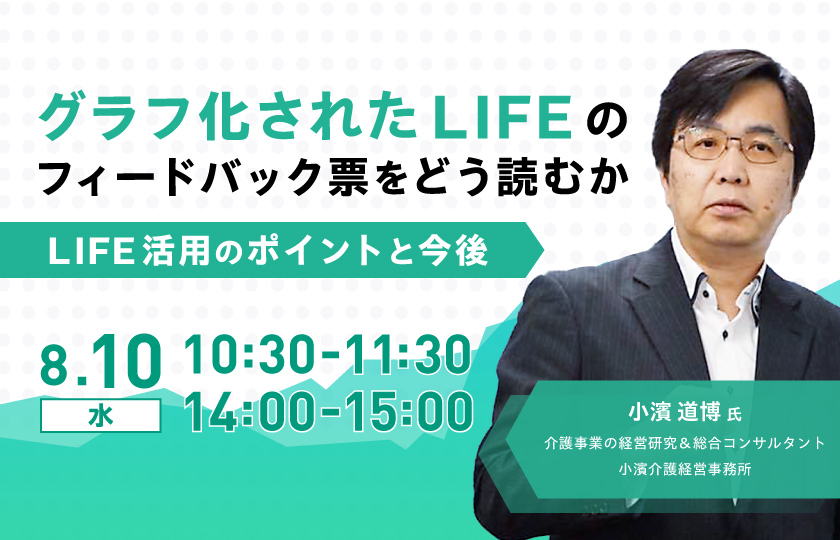 グラフ化されたLIFEの
フィードバック票をどう読むか

LIFE活用のポイントと今後

8.10
水

10:30-11:30
14:00-15:00

小濱 道博 氏
介護事業の経営研究＆総合コンサルタント
小濱介護経営事務所